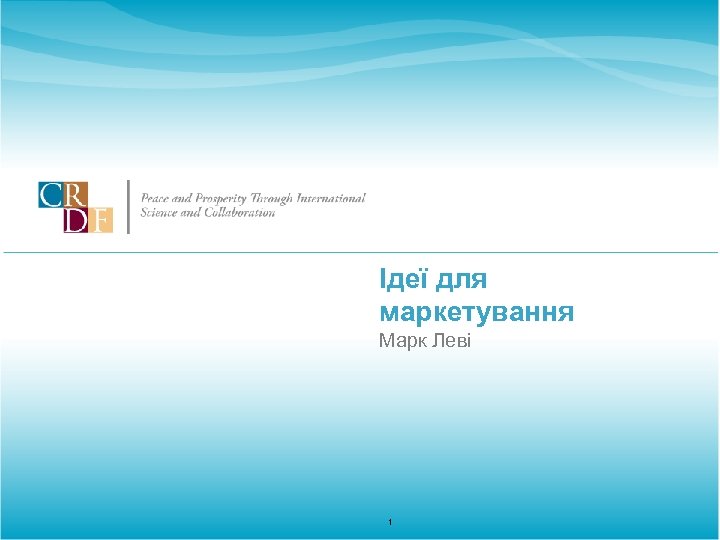 CRDF

Peace and Prosperity Through International Science and Collaboration

Ідеї для маркетування

Марк Леві

1